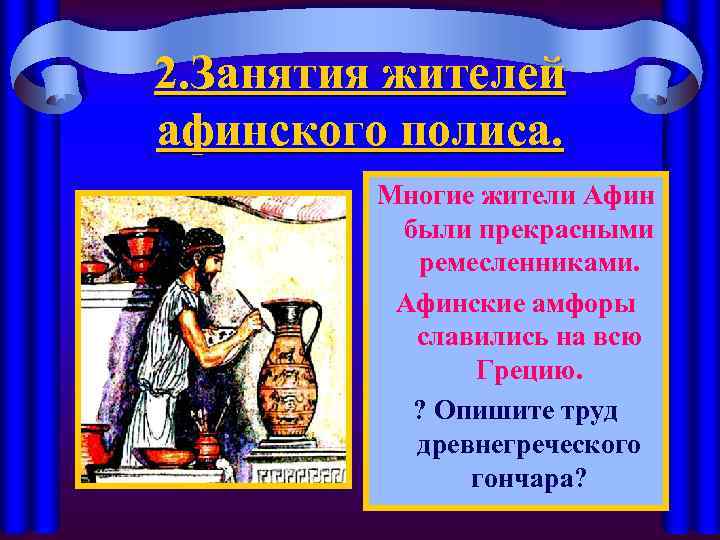 2.Занятия жителей афинского полиса.

Многие жители Афин были прекрасными ремесленниками.

Афинские амфоры славились на всю Грецию.

? Опишите труд древнегреческого гончара?